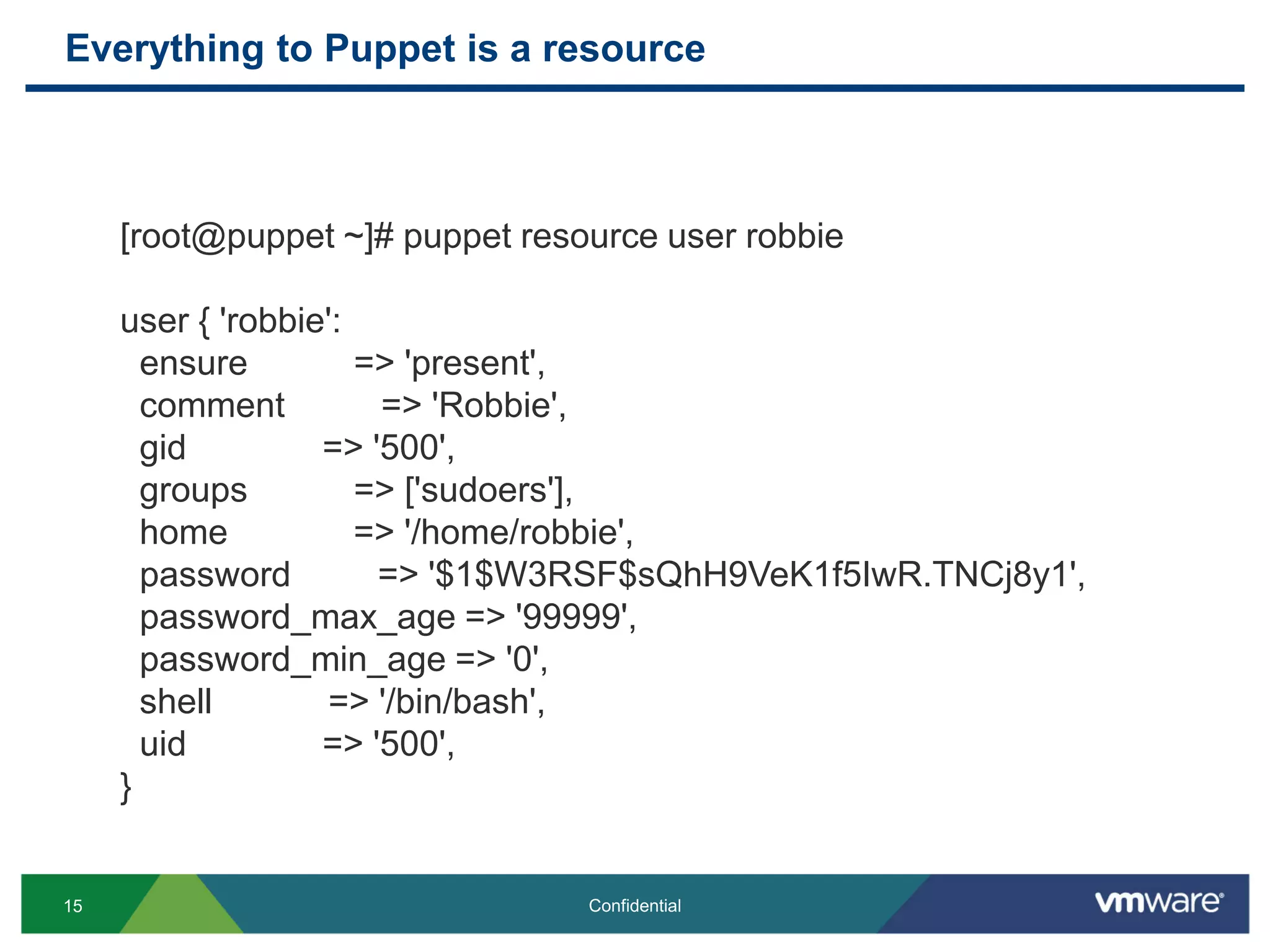 Everything to Puppet is a resource

[root@puppet ~]# puppet resource user robbie

user { 'robbie':
ensure => 'present',
comment => 'Robbie',
gid => '500',
groups => ['sudoers'],
home => '/home/robbie',
password => '$1$W3RSF$sQhH9VeK1f5IwR.TNCj8y1',
password_max_age => '99999',
password_min_age => '0',
shell => '/bin/bash',
uid => '500',
}

15

Confidential

vmware